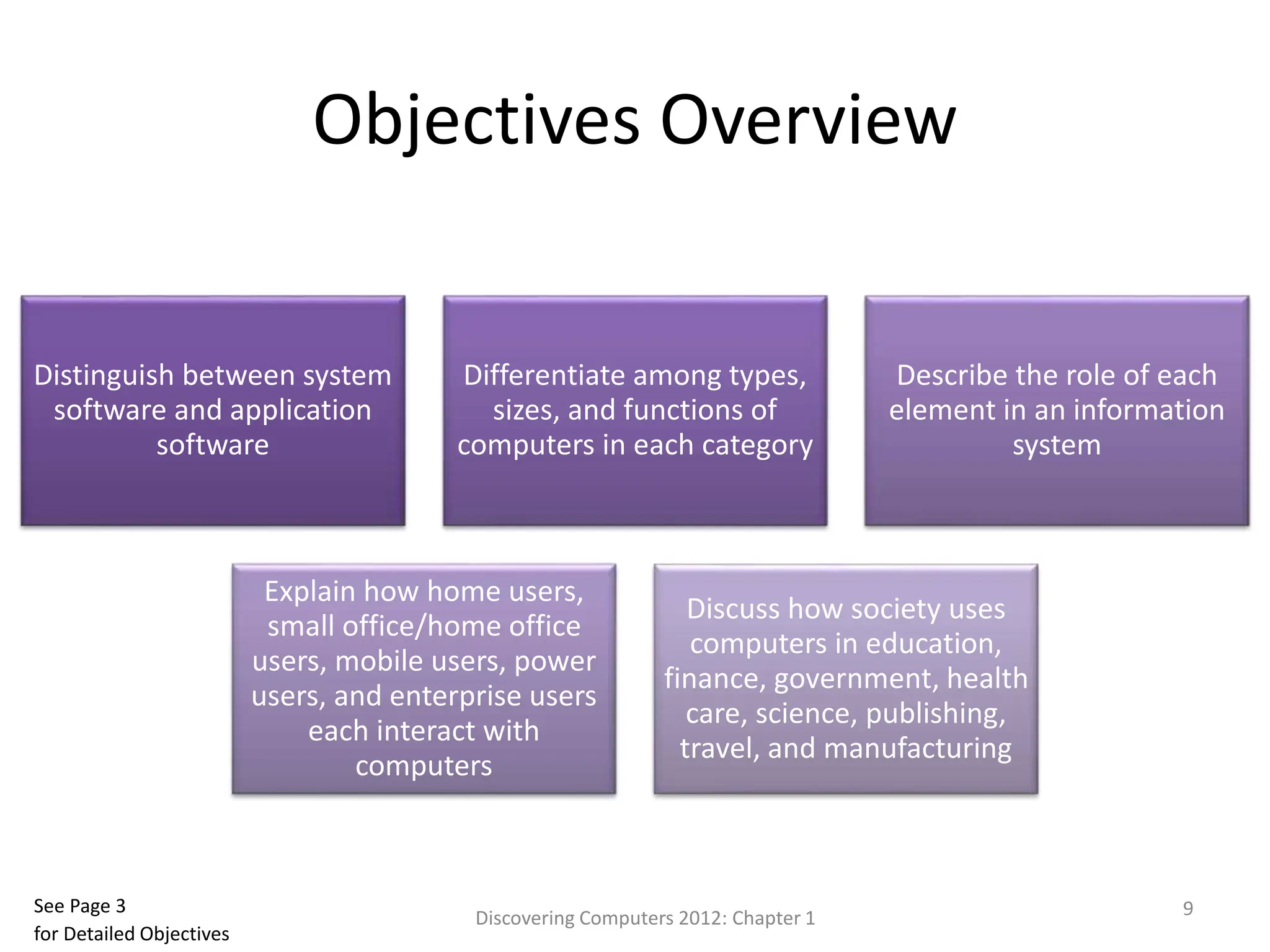 Objectives Overview

Distinguish between system software and application software

Differentiate among types, sizes, and functions of computers in each category

Describe the role of each element in an information system

Explain how home users, small office/home office users, mobile users, power users, and enterprise users each interact with computers

Discuss how society uses computers in education, finance, government, health care, science, publishing, travel, and manufacturing

See Page 3
for Detailed Objectives

Discovering Computers 2012: Chapter 1

9